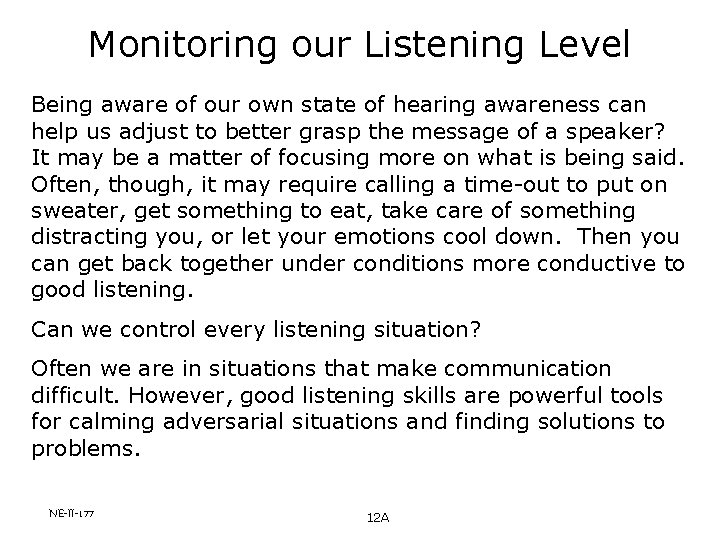 Monitoring our Listening Level

Being aware of our own state of hearing awareness can help us adjust to better grasp the message of a speaker? It may be a matter of focusing more on what is being said. Often, though, it may require calling a time-out to put on sweater, get something to eat, take care of something distracting you, or let your emotions cool down. Then you can get back together under conditions more conductive to good listening.

Can we control every listening situation?

Often we are in situations that make communication difficult. However, good listening skills are powerful tools for calming adversarial situations and finding solutions to problems.

NE-II-177

12A